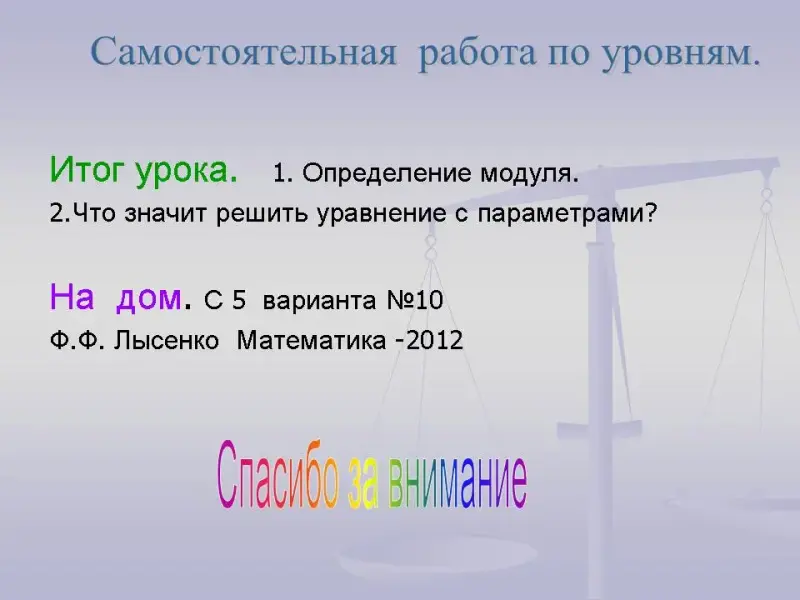 Самостоятельная работа по уровням.

Итог урока. 1. Определение модуля.
2.Что значит решить уравнение с параметрами?

На дом. С 5 варианта №10
Ф.Ф. Лысенко Математика -2012

Спасибо за внимание